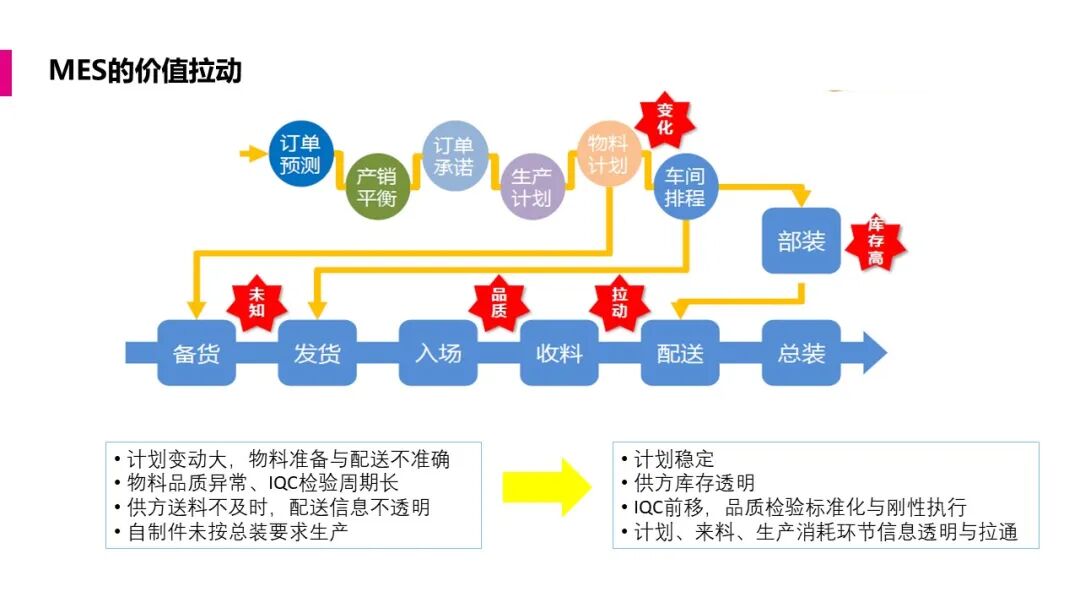 MES的价值拉动

订单预测
产销平衡
订单承诺
生产计划
物料计划
变化
车间排程
部装
库存高
未知
品质
拉动
备货
发货
入场
收料
配送
总装

• 计划变动大，物料准备与配送不准确
• 物料品质异常、IQC检验周期长
• 供方送料不及时，配送信息不透明
• 自制件未按总装要求生产

• 计划稳定
• 供方库存透明
• IQC前移，品质检验标准化与刚性执行
• 计划、来料、生产消耗环节信息透明与拉通